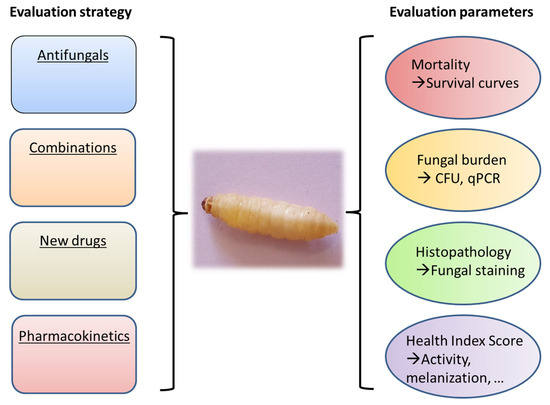 Evaluation strategy

Antifungals

Combinations

New drugs

Pharmacokinetics

Evaluation parameters

Mortality
→Survival curves

Fungal burden
→ CFU, qPCR

Histopathology
→Fungal staining

Health Index Score
→Activity, melanization, …